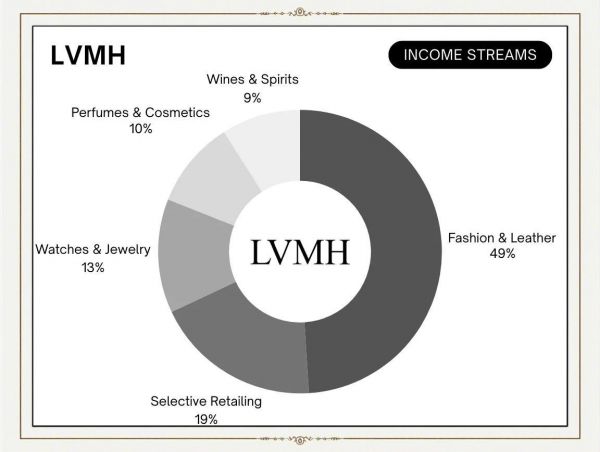 LVMH

INCOME STREAMS

Wines & Spirits
9%

Perfumes & Cosmetics
10%

Watches & Jewelry
13%

LVMH

Fashion & Leather
49%

Selective Retailing
19%